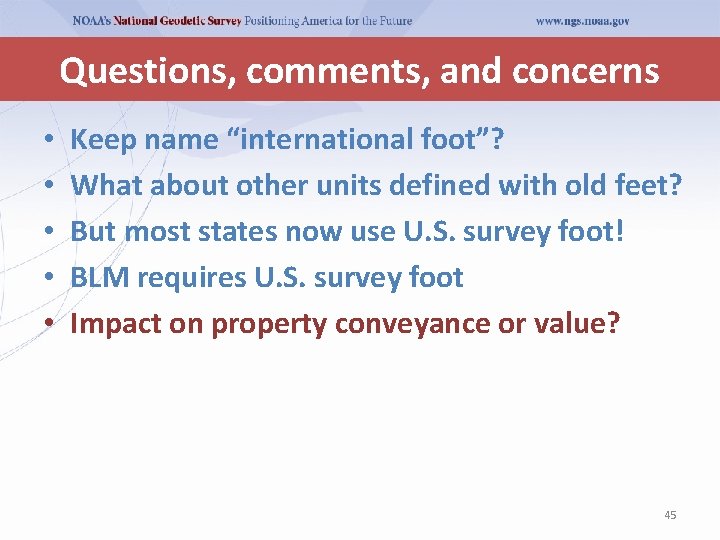 NOAA's National Geodetic Survey Positioning America for the Future www.ngs.noaa.gov

Questions, comments, and concerns

• Keep name “international foot”?
• What about other units defined with old feet?
• But most states now use U.S. survey foot!
• BLM requires U.S. survey foot
• Impact on property conveyance or value?

45